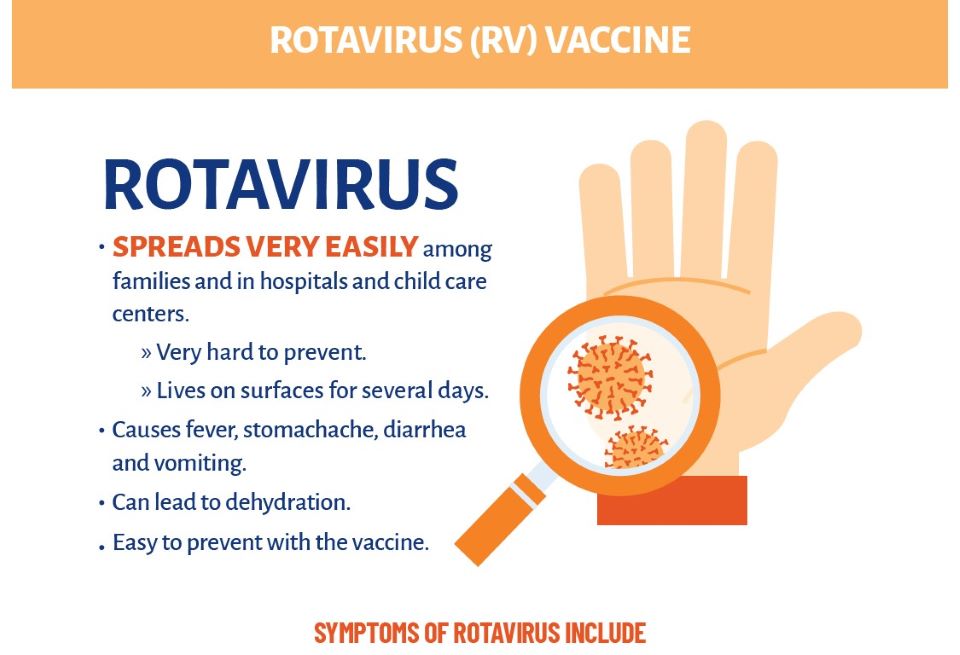 ROTAVIRUS (RV) VACCINE

ROTAVIRUS

• SPREADS VERY EASILY among families and in hospitals and child care centers.

» Very hard to prevent.

» Lives on surfaces for several days.

• Causes fever, stomachache, diarrhea and vomiting.

• Can lead to dehydration.

• Easy to prevent with the vaccine.

SYMPTOMS OF ROTAVIRUS INCLUDE